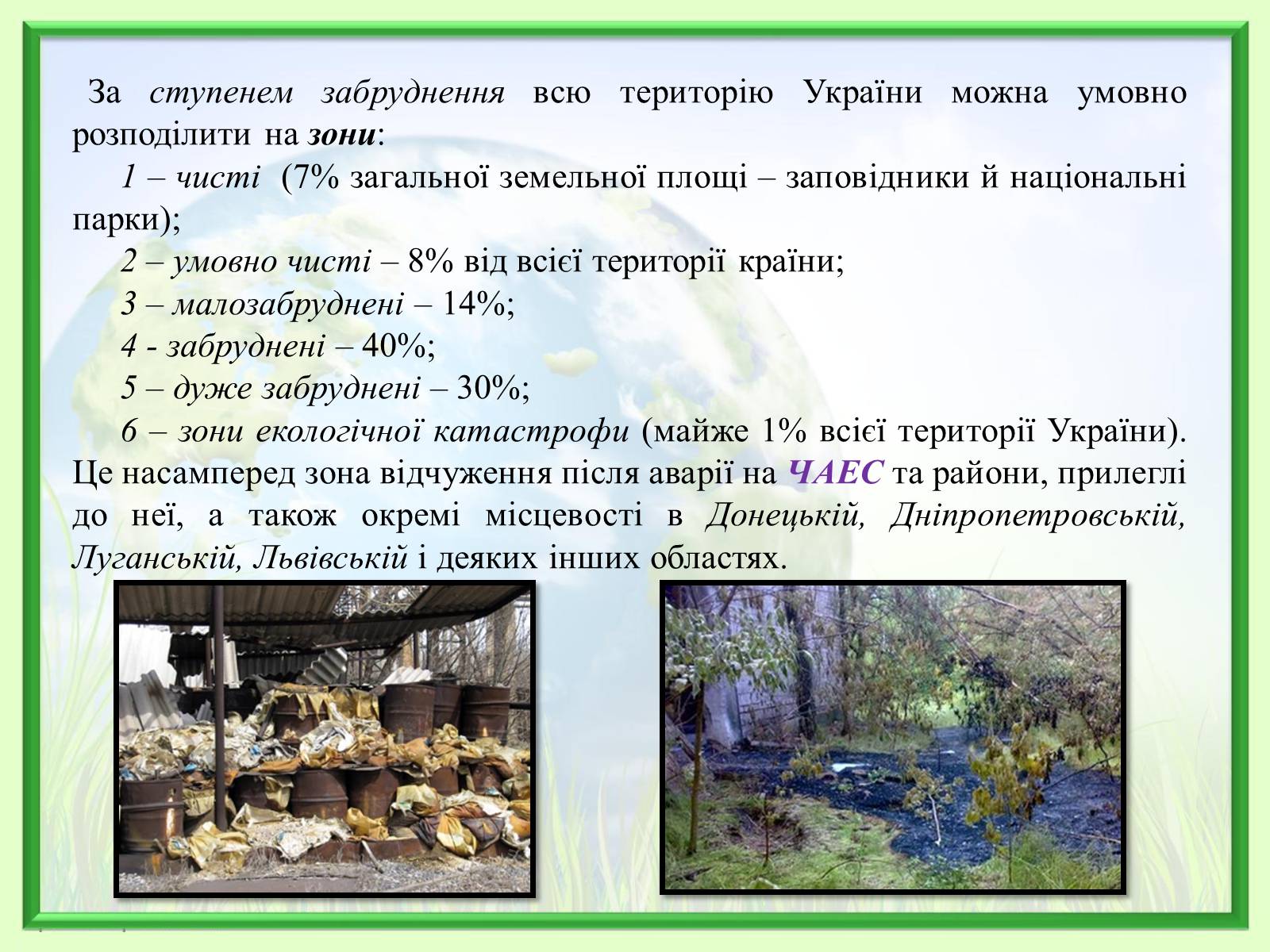 За ступенем забруднення всю територію України можна умовно розподілити на зони:

1 – чисті (7% загальної земельної площі – заповідники й національні парки);

2 – умовно чисті – 8% від всієї території країни;

3 – малозабруднені – 14%;

4 - забруднені – 40%;

5 – дуже забруднені – 30%;

6 – зони екологічної катастрофи (майже 1% всієї території України). Це насамперед зона відчуження після аварії на ЧАЕС та райони, прилеглі до неї, а також окремі місцевості в Донецькій, Дніпропетровській, Луганській, Львівській і деяких інших областях.